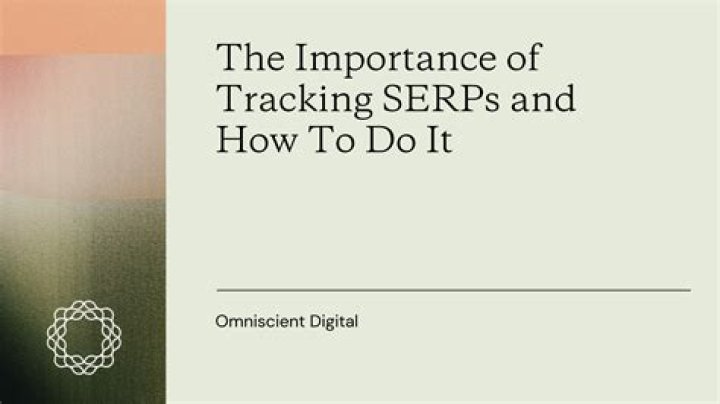 The Importance of Tracking SERPs and How To Do It

Omniscient Digital